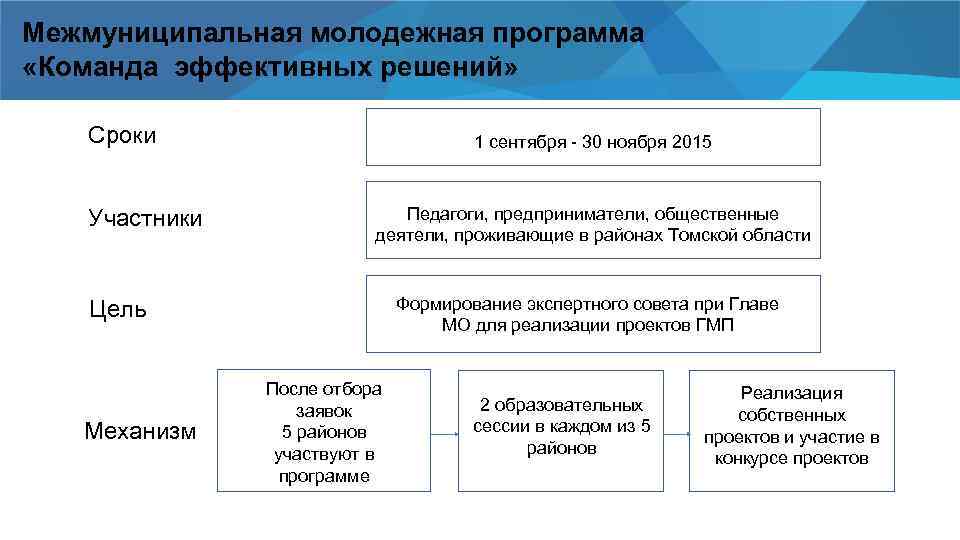 Межмуниципальная молодежная программа «Команда эффективных решений»

Сроки

1 сентября - 30 ноября 2015

Участники

Педагоги, предприниматели, общественные деятели, проживающие в районах Томской области

Цель

Формирование экспертного совета при Главе МО для реализации проектов ГМП

Механизм

После отбора заявок 5 районов участвуют в программе

2 образовательных сессии в каждом из 5 районов

Реализация собственных проектов и участие в конкурсе проектов